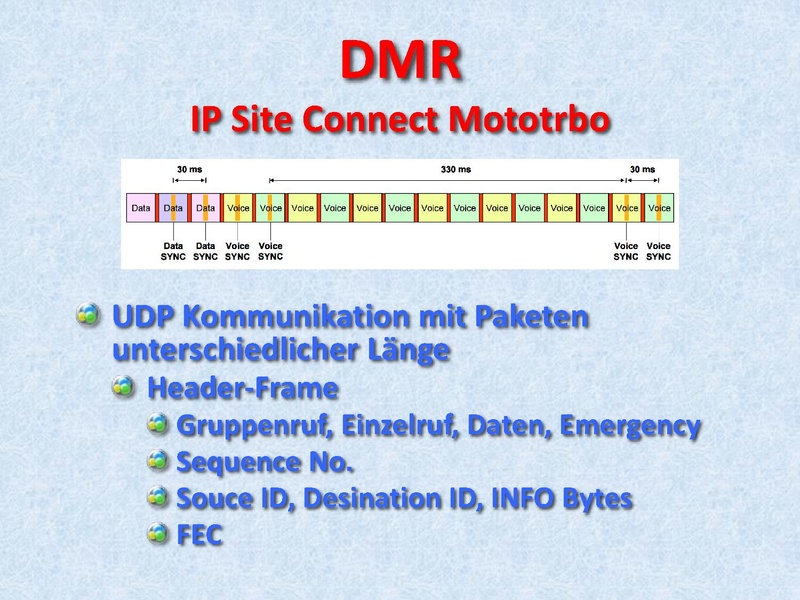 DMR
IP Site Connect Mototrbo

30 ms
330 ms
30 ms

Data Data Data Voice Voice Voice Voice Voice Voice Voice Voice Voice Voice Voice Voice Voice Voice

Data SYNC
Data SYNC
Voice SYNC
Voice SYNC
Voice SYNC
Voice SYNC

UDP Kommunikation mit Paketen unterschiedlicher Länge
Header-Frame
Gruppenruf, Einzelruf, Daten, Emergency
Sequence No.
Souce ID, Desination ID, INFO Bytes
FEC